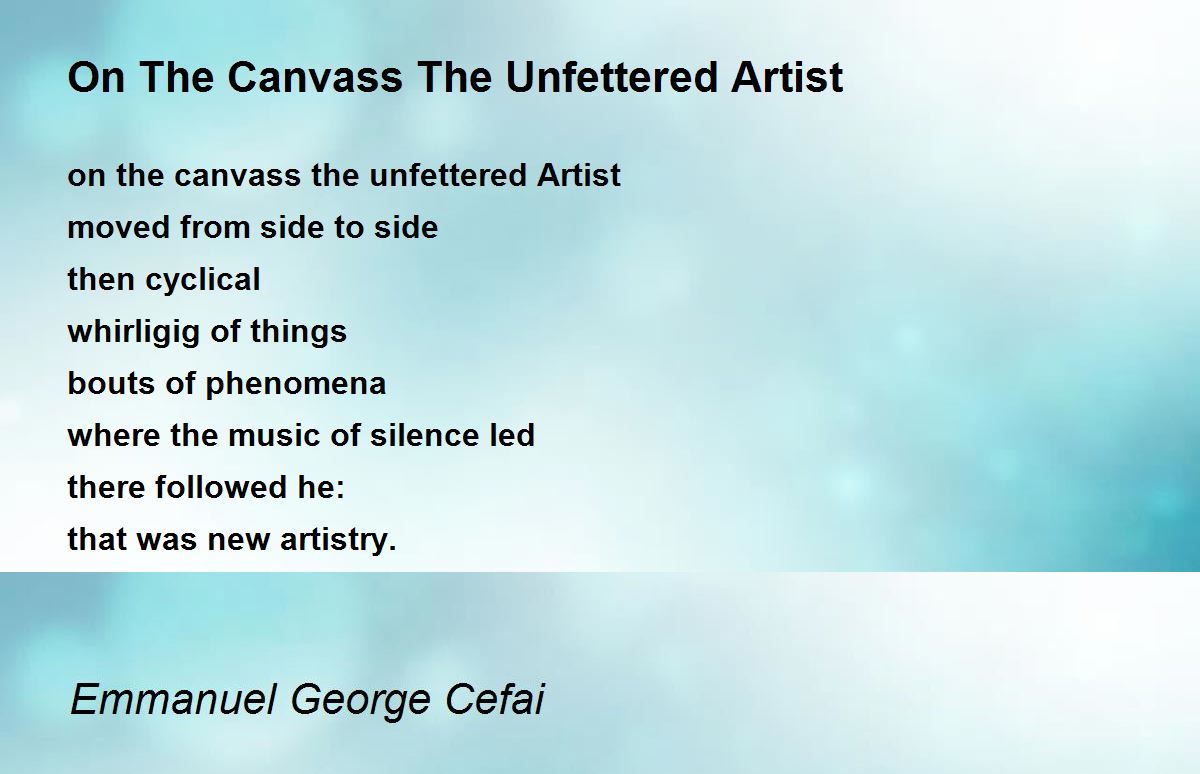 On The Canvass The Unfettered Artist

on the canvass the unfettered Artist
moved from side to side
then cyclical
whirligig of things
bouts of phenomena
where the music of silence led
there followed he:
that was new artistry.

Emmanuel George Cefai